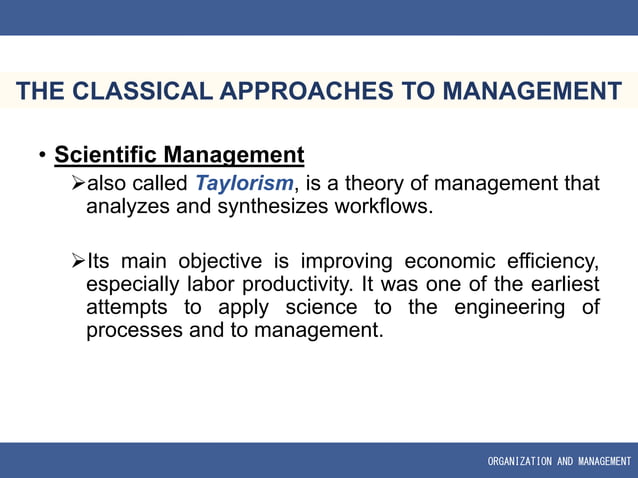 THE CLASSICAL APPROACHES TO MANAGEMENT

• Scientific Management

➢also called Taylorism, is a theory of management that analyzes and synthesizes workflows.

➢Its main objective is improving economic efficiency, especially labor productivity. It was one of the earliest attempts to apply science to the engineering of processes and to management.

ORGANIZATION AND MANAGEMENT